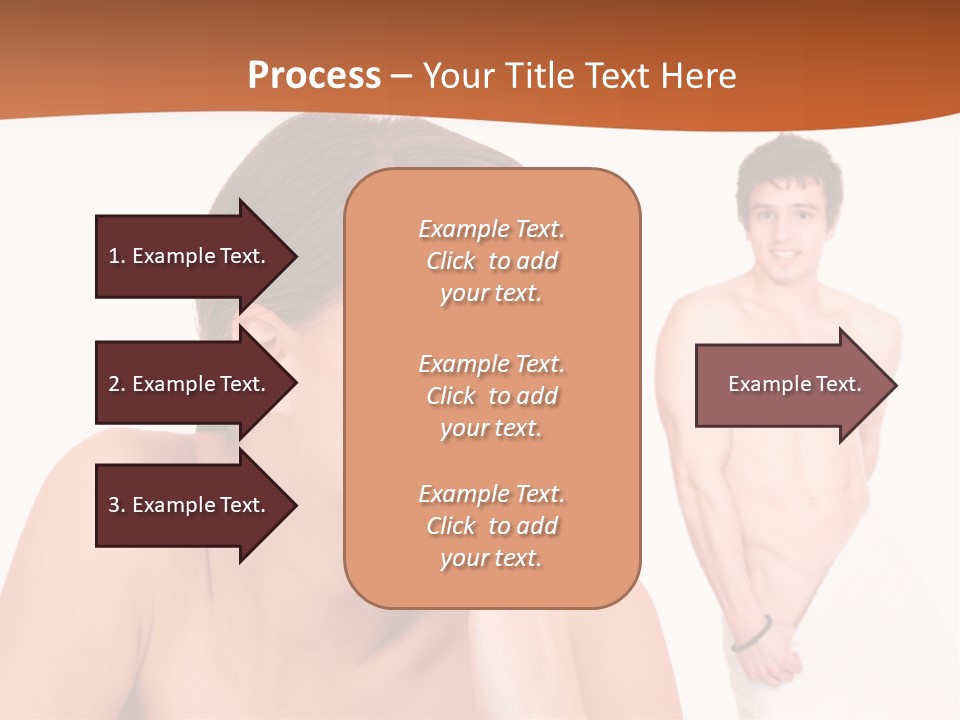 Process – Your Title Text Here

1. Example Text.

2. Example Text.

3. Example Text.

Example Text. Click to add your text.

Example Text. Click to add your text.

Example Text. Click to add your text.

Example Text.